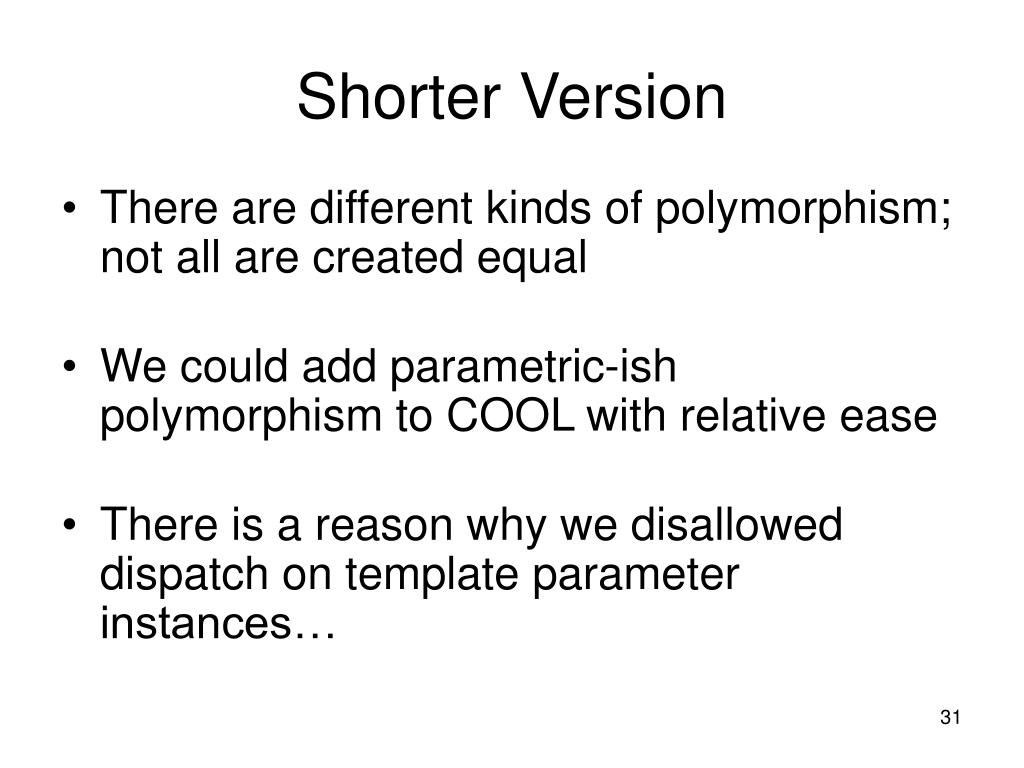 Shorter Version

• There are different kinds of polymorphism; not all are created equal

• We could add parametric-ish polymorphism to COOL with relative ease

• There is a reason why we disallowed dispatch on template parameter instances…

31